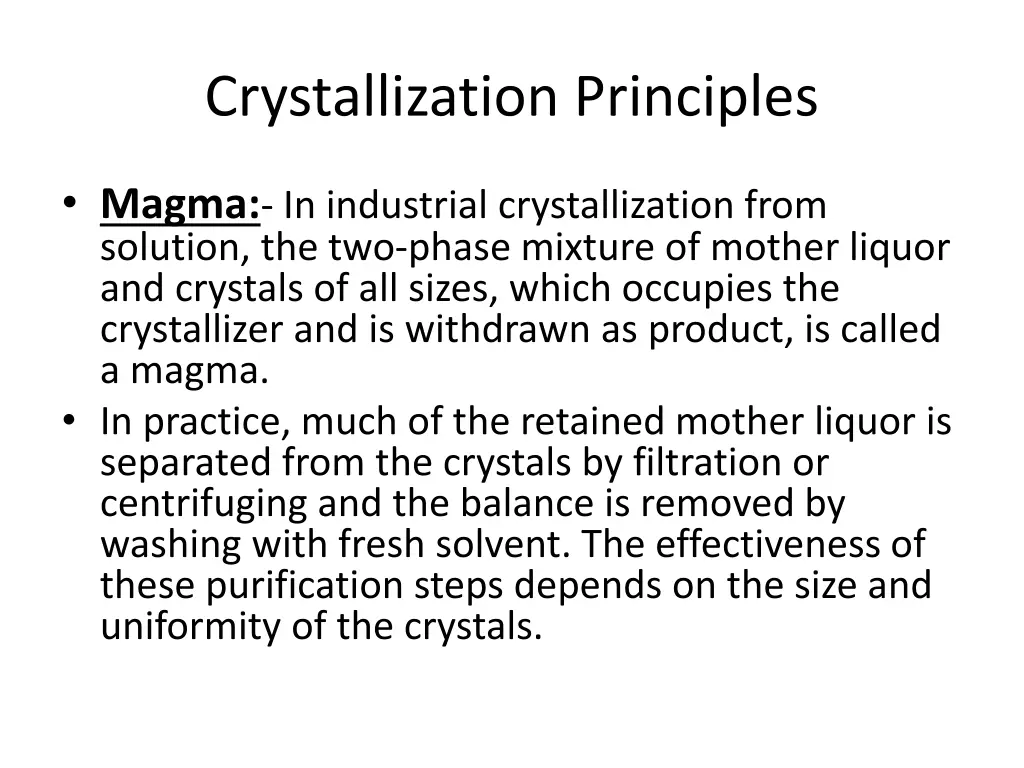 Crystallization Principles

• Magma:- In industrial crystallization from solution, the two-phase mixture of mother liquor and crystals of all sizes, which occupies the crystallizer and is withdrawn as product, is called a magma.
• In practice, much of the retained mother liquor is separated from the crystals by filtration or centrifuging and the balance is removed by washing with fresh solvent. The effectiveness of these purification steps depends on the size and uniformity of the crystals.